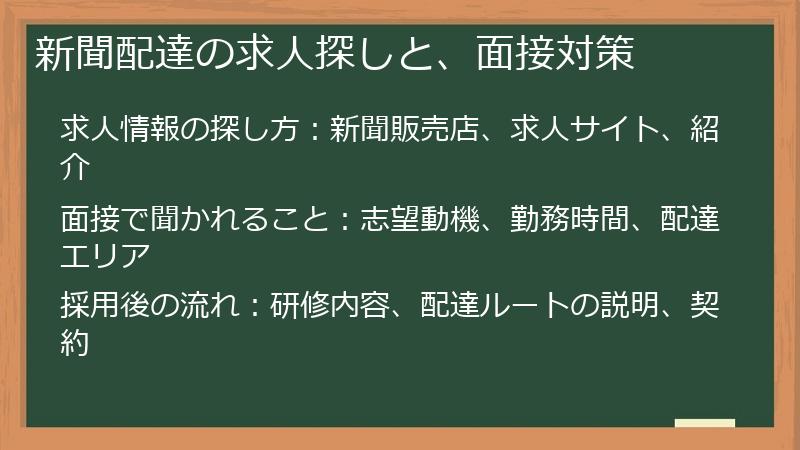 新聞配達の求人探しと、面接対策

求人情報の探し方：新聞販売店、求人サイト、紹介

面接で聞かれること：志望動機、勤務時間、配達エリア

採用後の流れ：研修内容、配達ルートの説明、契約